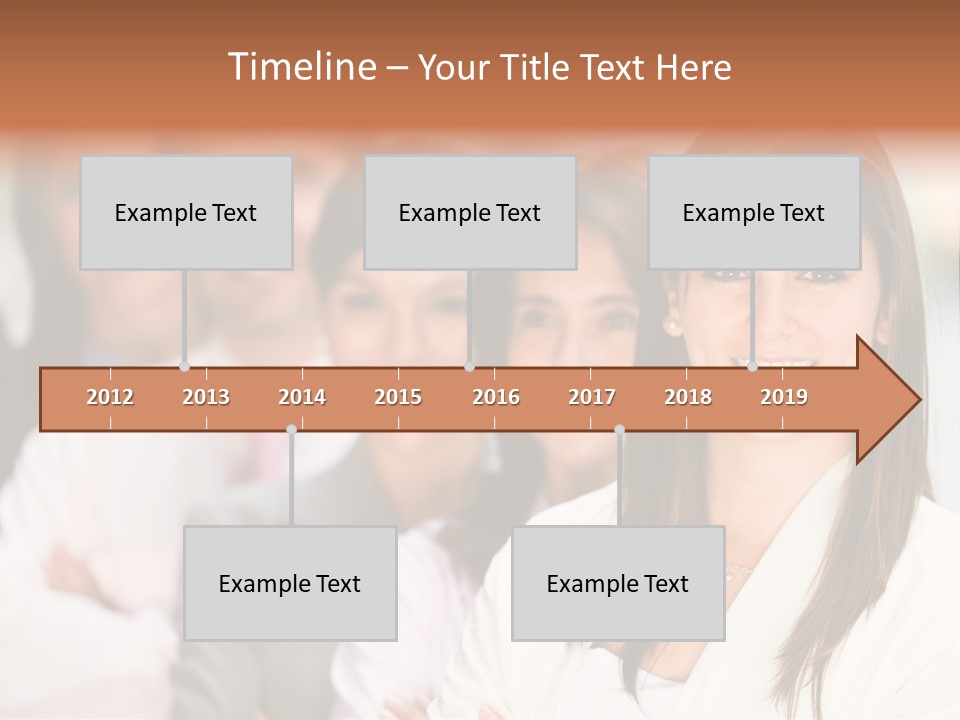 Timeline – Your Title Text Here

Example Text

Example Text

Example Text

2012 2013 2014 2015 2016 2017 2018 2019

Example Text

Example Text